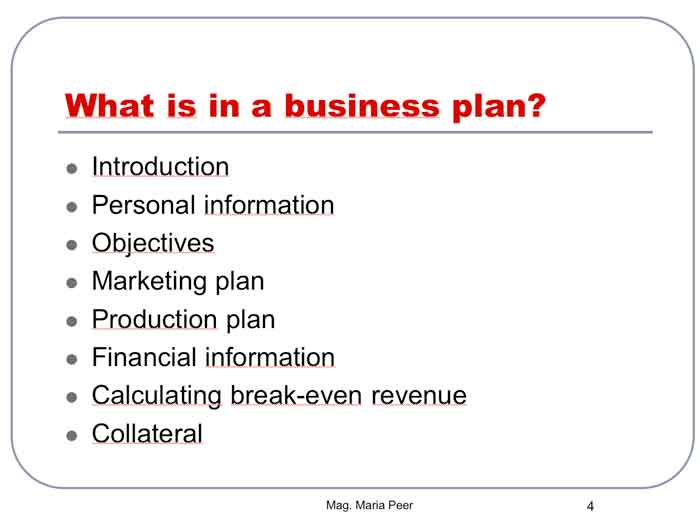 What is in a business plan?

- Introduction
- Personal information
- Objectives
- Marketing plan
- Production plan
- Financial information
- Calculating break-even revenue
- Collateral

Mag. Maria Peer

4